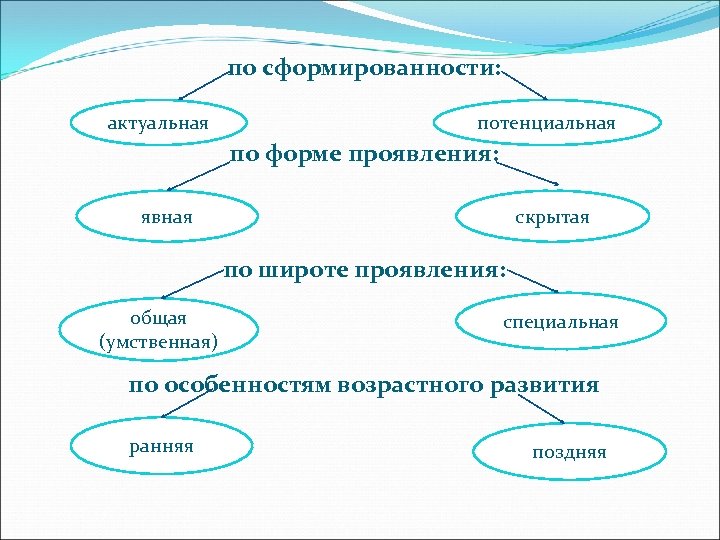 по сформированности:

актуальная

потенциальная

по форме проявления:

явная

скрытая

по широте проявления:

общая (умственная)

специальная

по особенностям возрастного развития

ранняя

поздняя